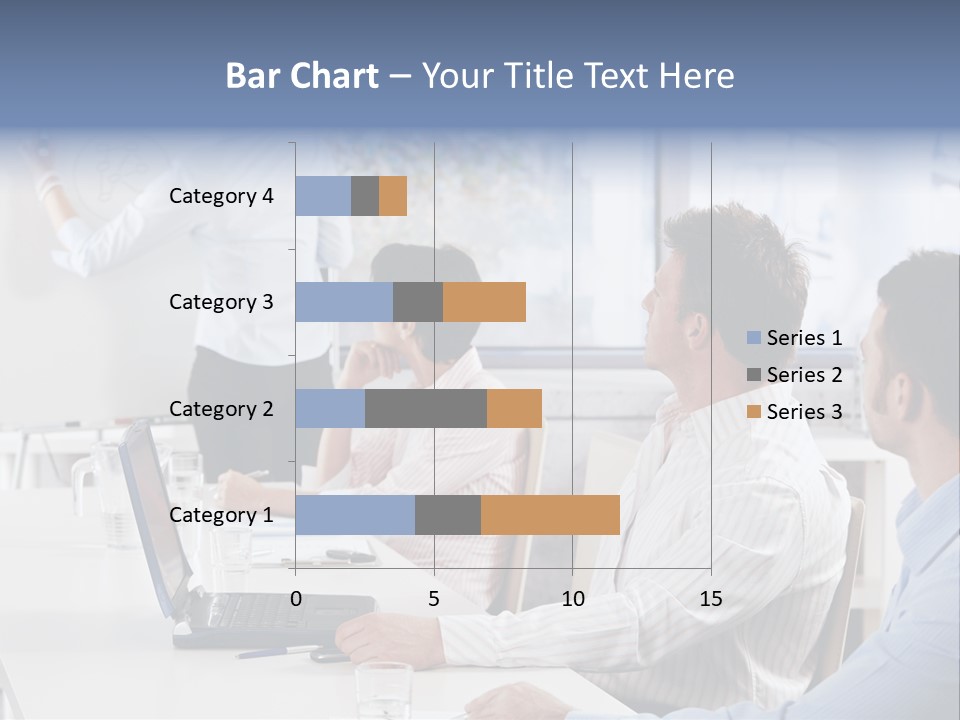 Bar Chart – Your Title Text Here

Category 4
Category 3
Category 2
Category 1

0 5 10 15

Series 1
Series 2
Series 3